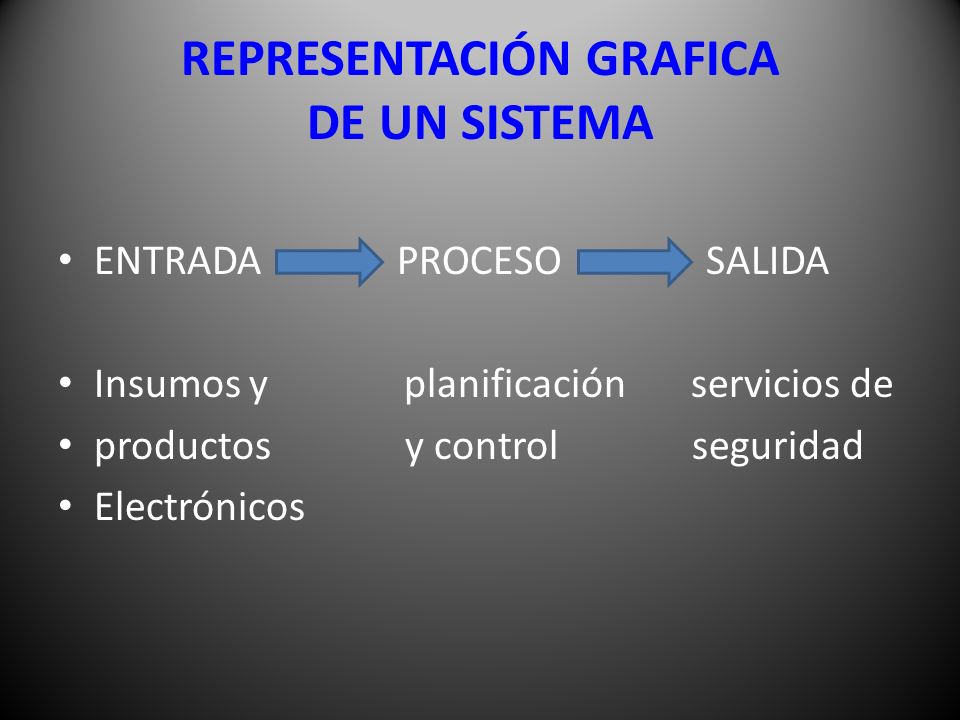 REPRESENTACIÓN GRAFICA DE UN SISTEMA

• ENTRADA PROCESO SALIDA

• Insumos y planificación servicios de
• productos y control seguridad
• Electrónicos